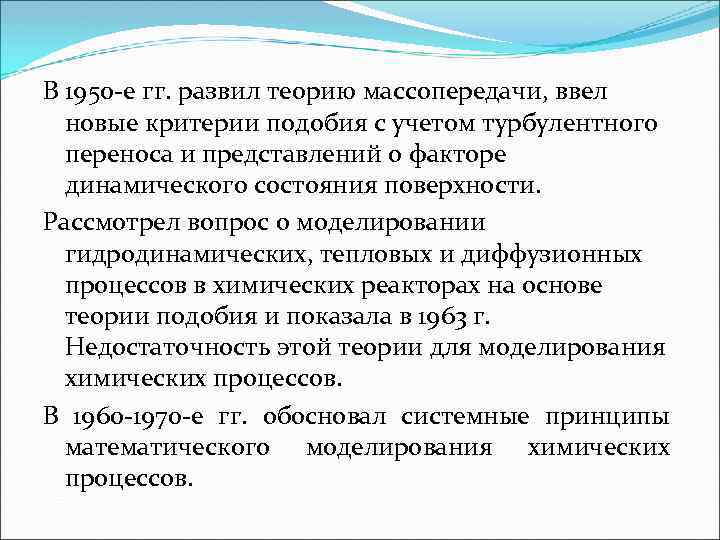 В 1950-е гг. развил теорию массопередачи, ввел новые критерии подобия с учетом турбулентного переноса и представлений о факторе динамического состояния поверхности.

Рассмотрел вопрос о моделировании гидродинамических, тепловых и диффузионных процессов в химических реакторах на основе теории подобия и показала в 1963 г. Недостаточность этой теории для моделирования химических процессов.

В 1960-1970-е гг. обосновал системные принципы математического моделирования химических процессов.